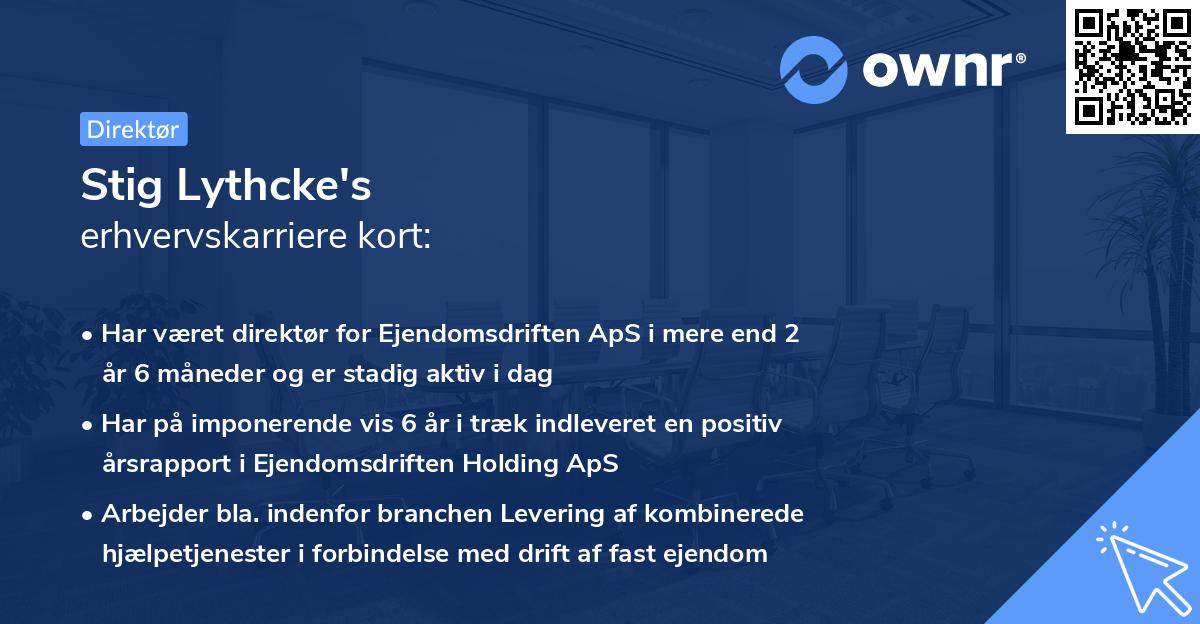 ownr®

Direktør

Stig Lythcke's
erhvervskarriere kort:

• Har været direktør for Ejendomsdriften ApS i mere end 2 år 6 måneder og er stadig aktiv i dag

• Har på imponerende vis 6 år i træk indleveret en positiv årsrapport i Ejendomsdriften Holding ApS

• Arbejder bla. indenfor branchen Levering af kombinerede hjælpetjenester i forbindelse med drift af fast ejendom